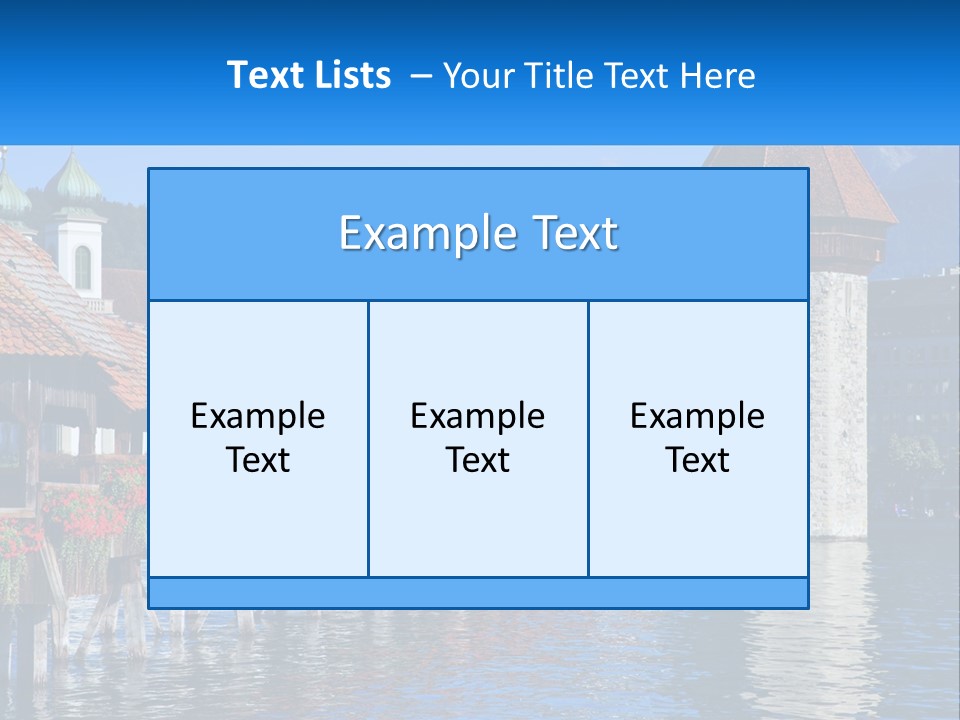 Text Lists – Your Title Text Here

Example Text

Example Text

Example Text

Example Text